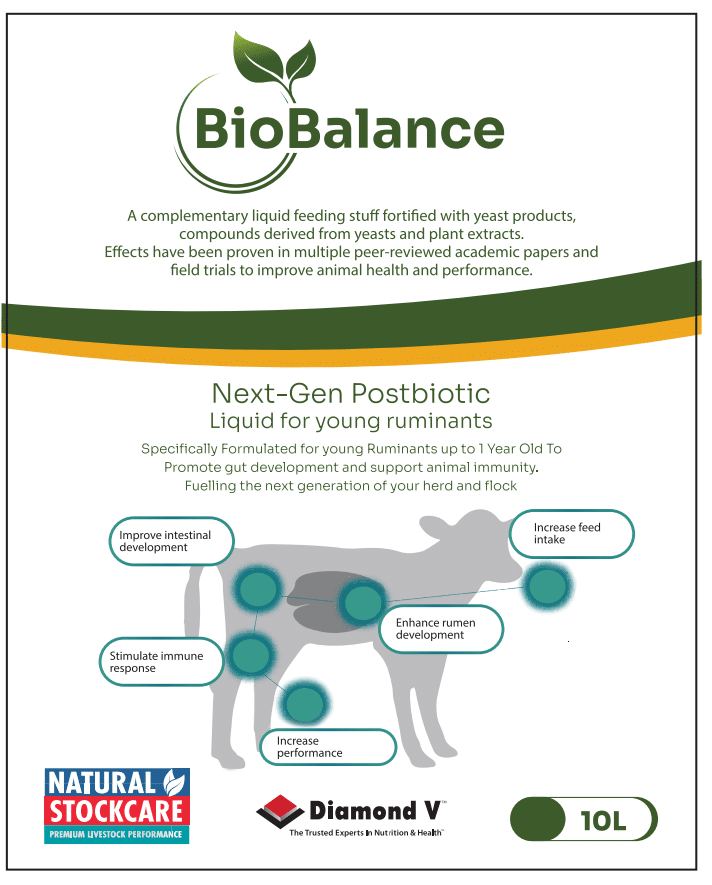 BioBalance

A complementary liquid feeding stuff fortified with yeast products, compounds derived from yeasts and plant extracts.
Effects have been proven in multiple peer-reviewed academic papers and field trials to improve animal health and performance.

Next-Gen Postbiotic
Liquid for young ruminants

Specifically Formulated for young Ruminants up to 1 Year Old To Promote gut development and support animal immunity.
Fuelling the next generation of your herd and flock

Improve intestinal development

Increase feed intake

Enhance rumen development

Stimulate immune response

Increase performance

NATURAL STOCKCARE
PREMIUM LIVESTOCK PERFORMANCE

Diamond V™
The Trusted Experts In Nutrition & Health™

10L